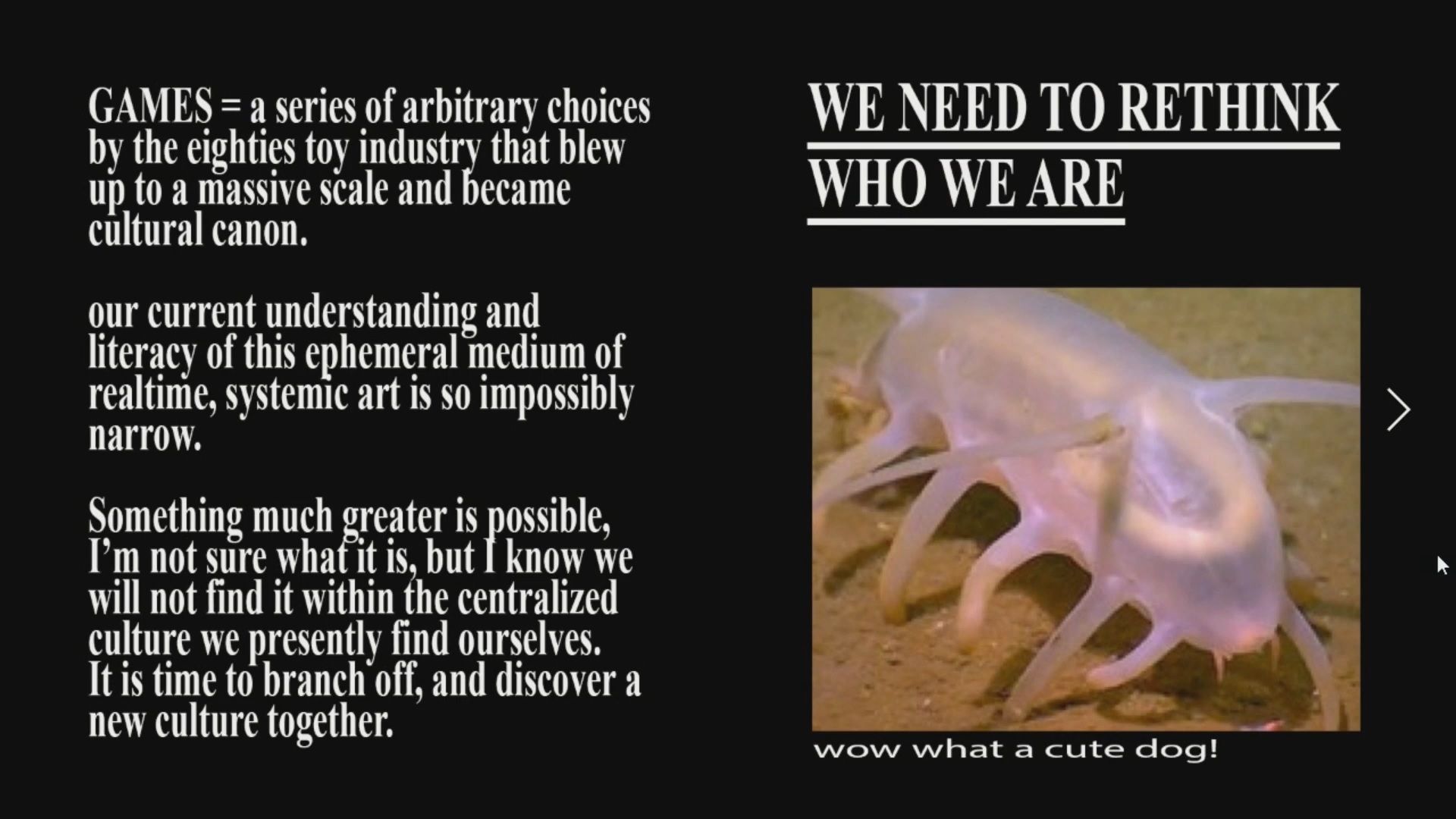 GAMES = a series of arbitrary choices by the eighties toy industry that blew up to a massive scale and became cultural canon.

our current understanding and literacy of this ephemeral medium of realtime, systemic art is so impossibly narrow.

Something much greater is possible, I'm not sure what it is, but I know we will not find it within the centralized culture we presently find ourselves. It is time to branch off, and discover a new culture together.

WE NEED TO RETHINK WHO WE ARE

wow what a cute dog!